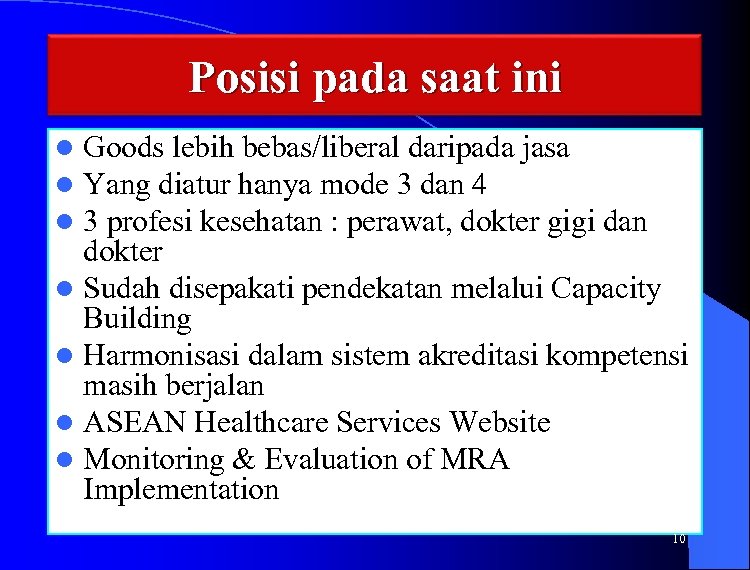 Posisi pada saat ini

- Goods lebih bebas/liberal daripada jasa
- Yang diatur hanya mode 3 dan 4
- 3 profesi kesehatan : perawat, dokter gigi dan dokter
- Sudah disepakati pendekatan melalui Capacity Building
- Harmonisasi dalam sistem akreditasi kompetensi masih berjalan
- ASEAN Healthcare Services Website
- Monitoring & Evaluation of MRA Implementation

10